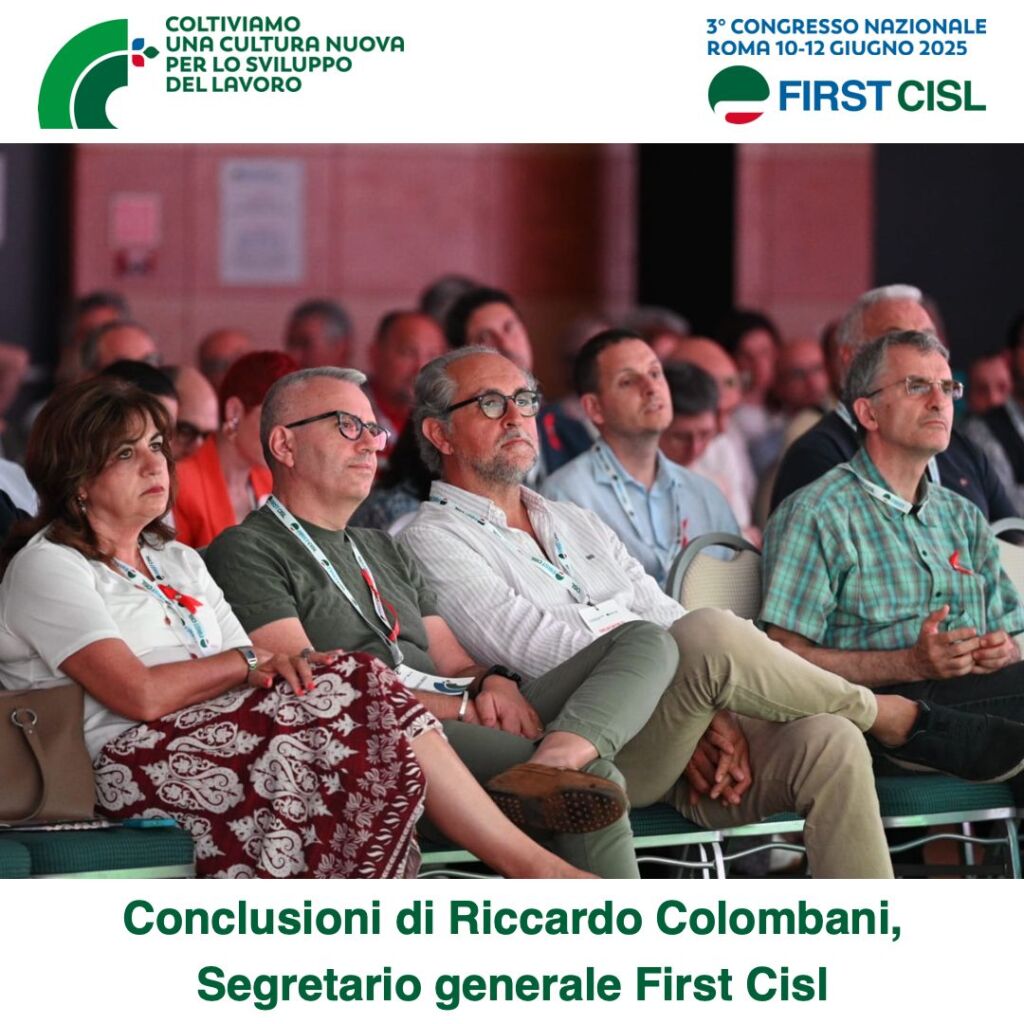 COLTIVIAMO
UNA CULTURA NUOVA
PER LO SVILUPPO
DEL LAVORO

3° CONGRESSO NAZIONALE
ROMA 10-12 GIUGNO 2025

FIRST CISL

Conclusioni di Riccardo Colombani,
Segretario generale First Cisl